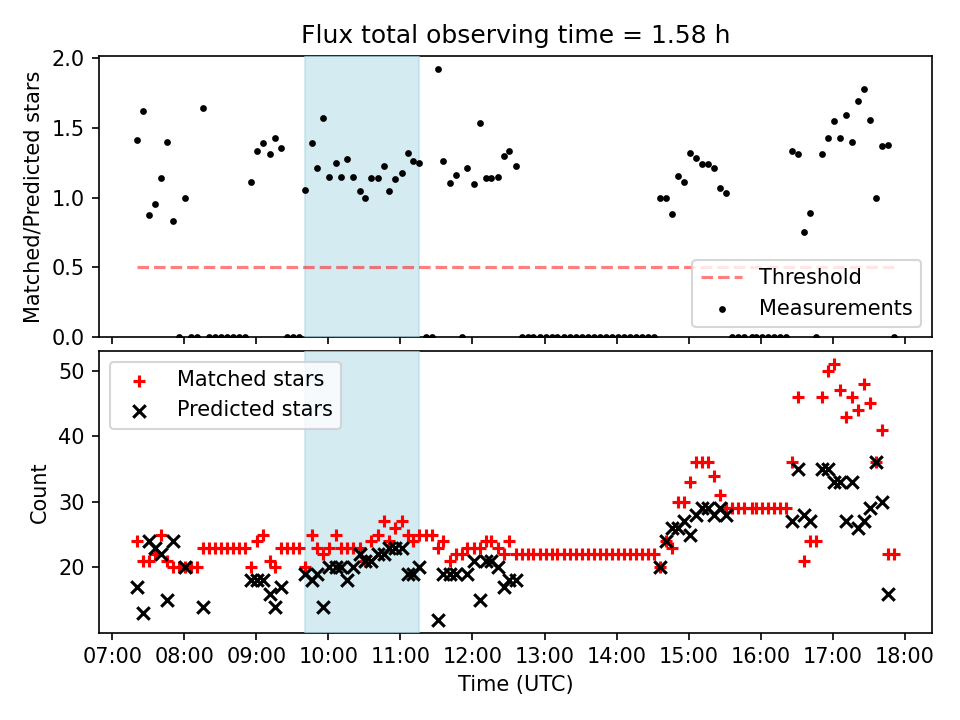 Flux total observing time = 1.58 h

Matched/Predicted stars

2.0
1.5
1.0
0.5
0.0

Threshold
Measurements

Matched stars
Predicted stars

Count

50
40
30
20

07:00 08:00 09:00 10:00 11:00 12:00 13:00 14:00 15:00 16:00 17:00 18:00

Time (UTC)